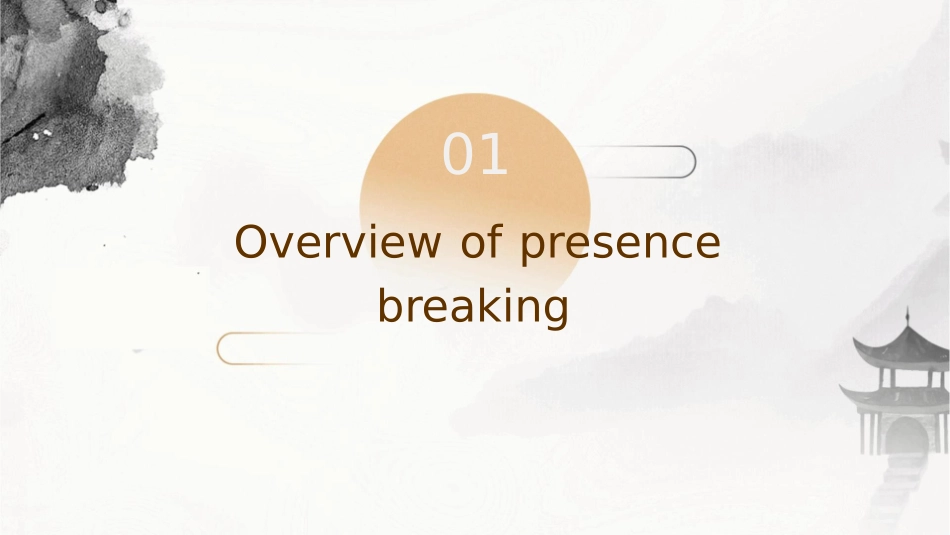 01

Overview of presence breaking